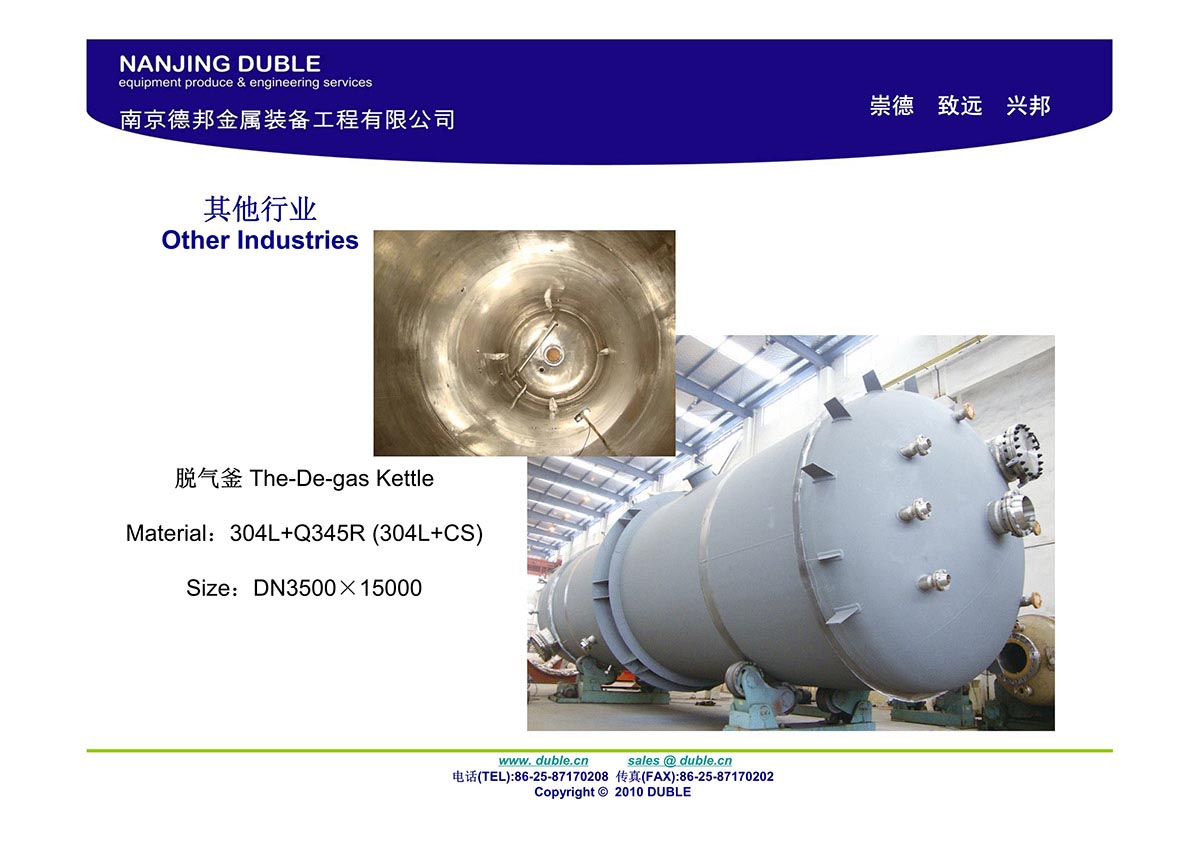 NANJING DUBLE
equipment produce & engineering services
南京德邦金属装备工程有限公司

崇德 致远 兴邦

其他行业
Other Industries

脱气釜 The-De-gas Kettle

Material：304L+Q345R (304L+CS)

Size：DN3500×15000

www. duble.cn sales @ duble.cn
电话(TEL):86-25-87170208 传真(FAX):86-25-87170202
Copyright © 2010 DUBLE